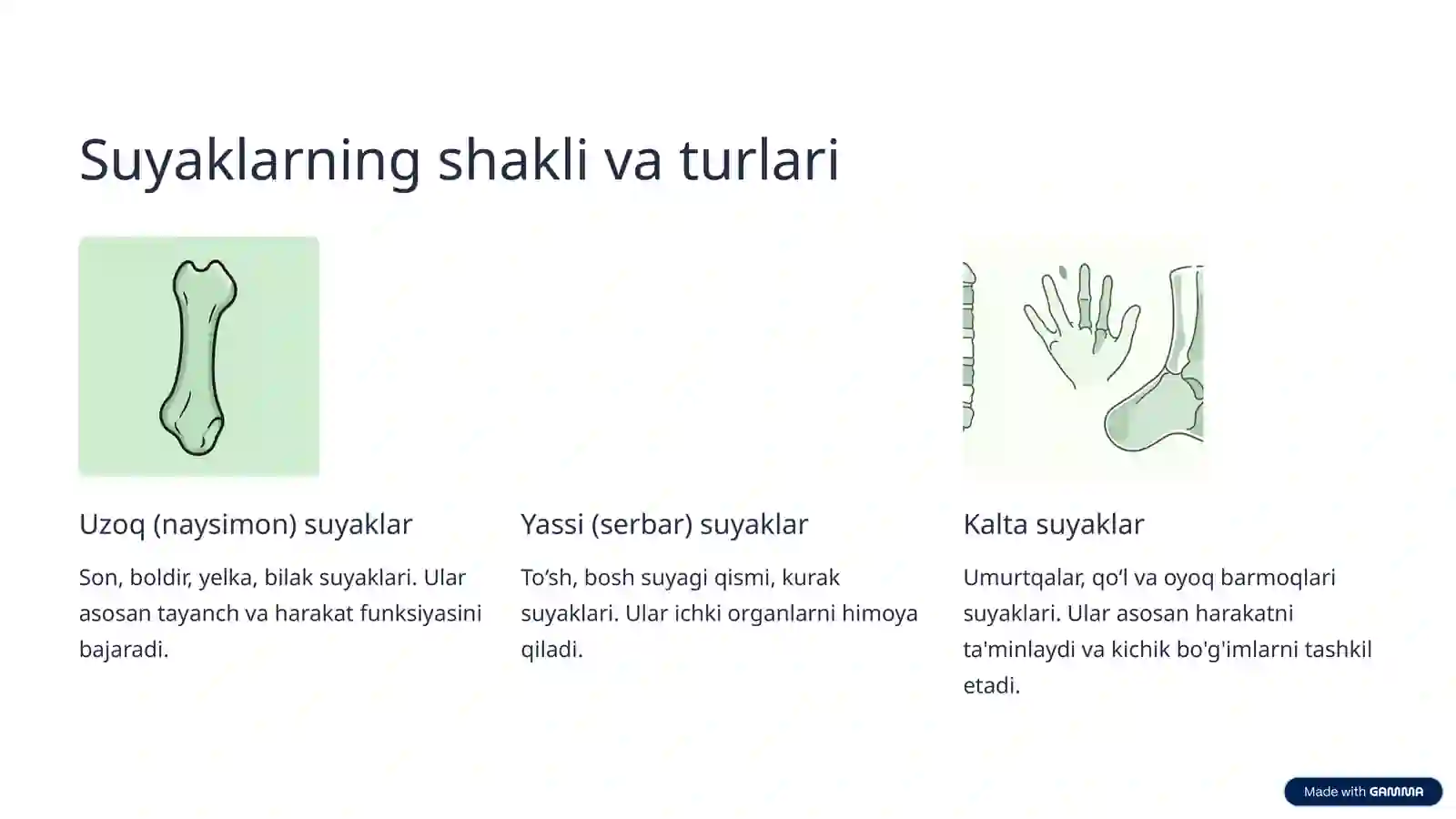 Suyaklarning shakli va turlari

Uzoq (naysimon) suyaklar

Son, boldir, yelka, bilak suyaklari. Ular asosan tayanch va harakat funksiyasini bajaradi.

Yassi (serbar) suyaklar

To‘sh, bosh suyagi qismi, kurak suyaklari. Ular ichki organlarni himoya qiladi.

Kalta suyaklar

Umurtqalar, qo‘l va oyoq barmoqlari suyaklari. Ular asosan harakatni ta'minlaydi va kichik bo'g'imlarni tashkil etadi.

Made with GAMMA